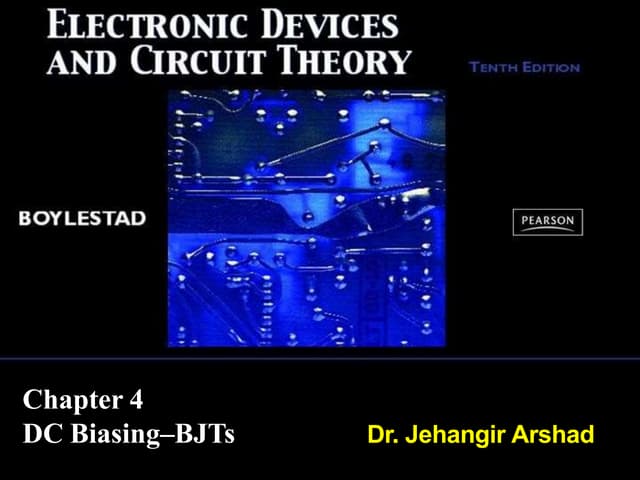 ELECTRONIC DEVICES AND CIRCUIT THEORY

TENTH EDITION

BOYLESTAD

PEARSON

Chapter 4
DC Biasing–BJTs

Dr. Jehangir Arshad